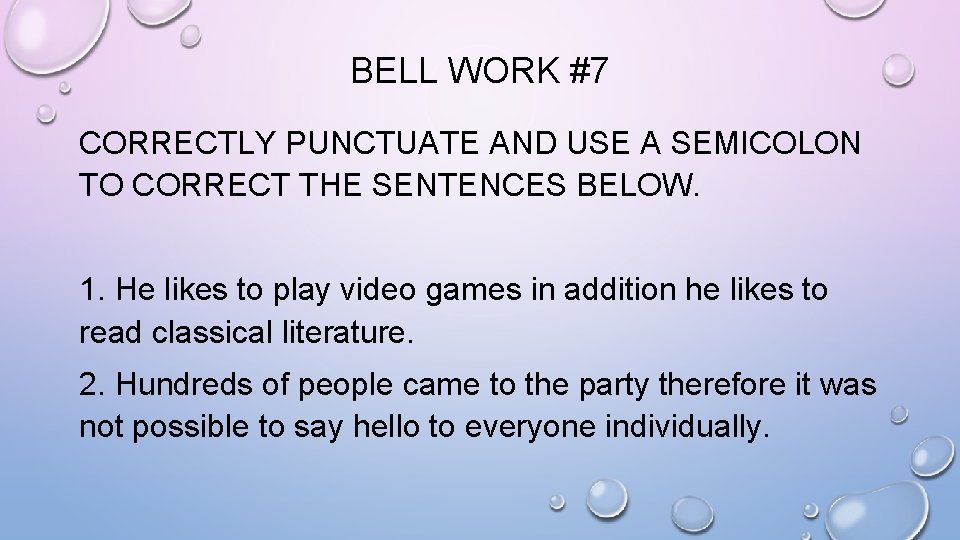 BELL WORK #7

CORRECTLY PUNCTUATE AND USE A SEMICOLON TO CORRECT THE SENTENCES BELOW.

1. He likes to play video games in addition he likes to read classical literature.

2. Hundreds of people came to the party therefore it was not possible to say hello to everyone individually.